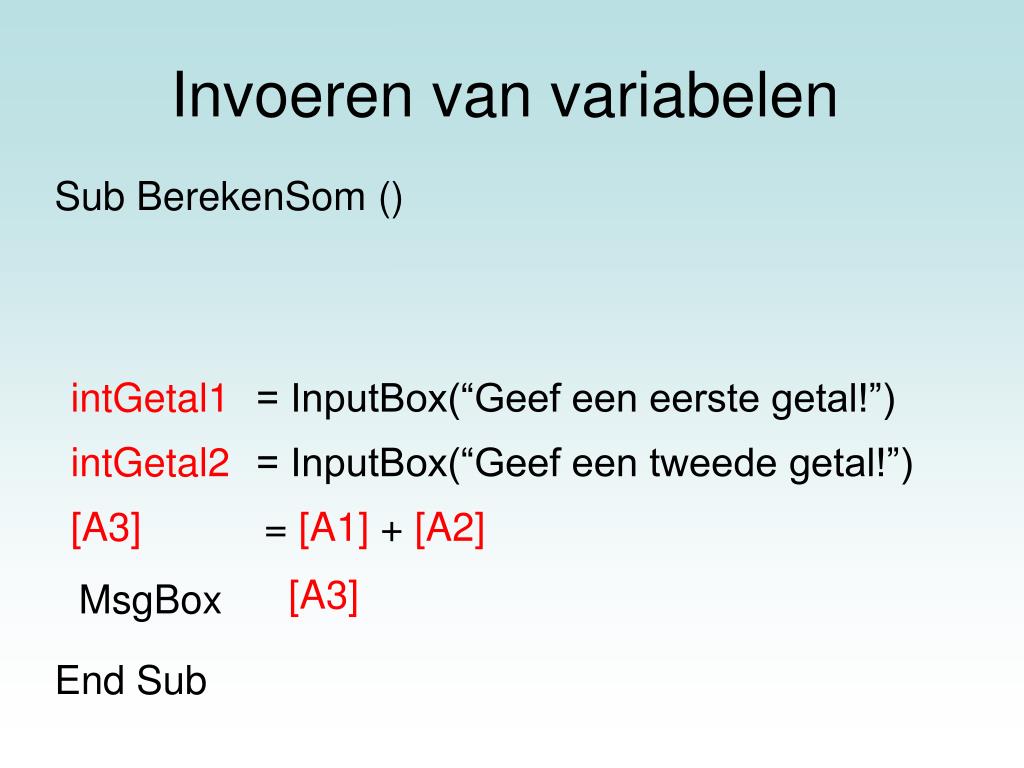 Invoeren van variabelen

Sub BerekenSom ()

intGetal1 = InputBox(“Geef een eerste getal!”)

intGetal2 = InputBox(“Geef een tweede getal!”)

[A3] = [A1] + [A2]

MsgBox [A3]

End Sub